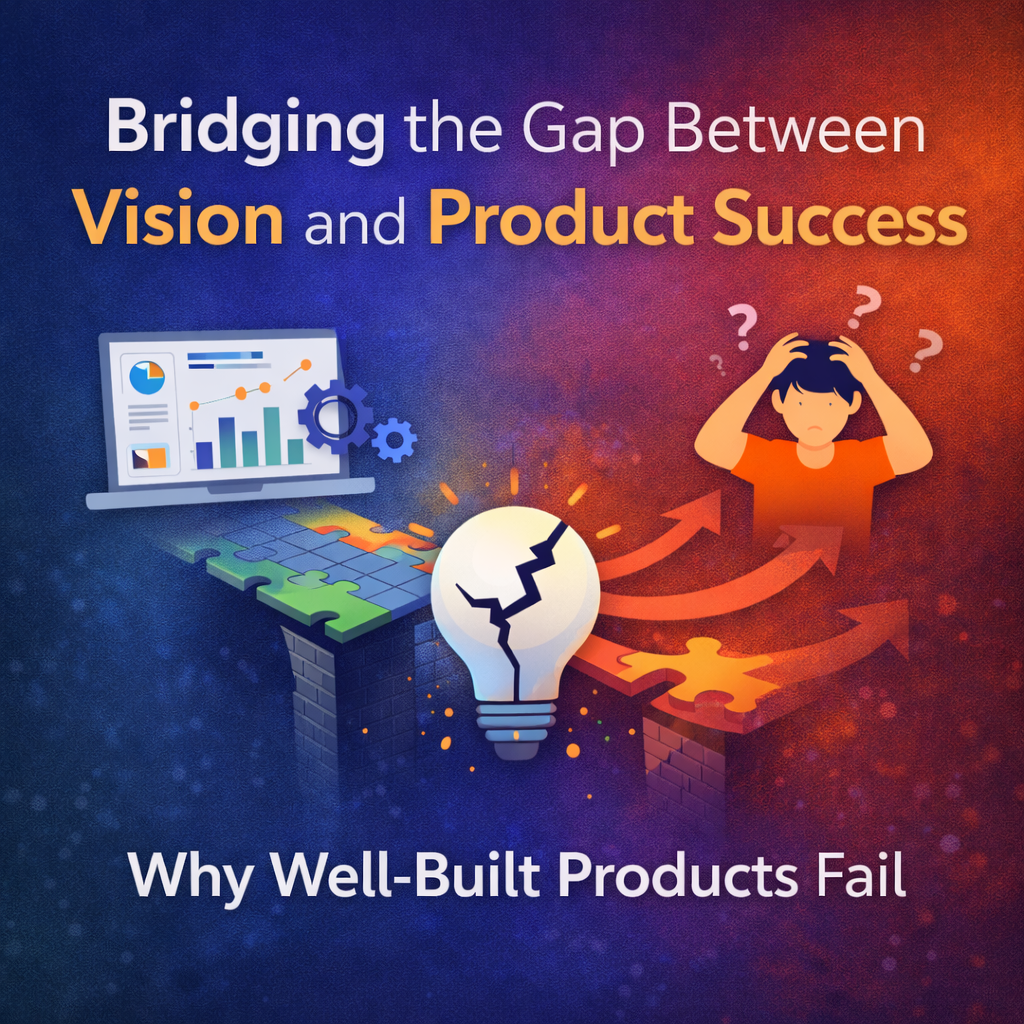 Bridging the Gap Between
Vision and Product Success

? ? ? ?

Why Well-Built Products Fail